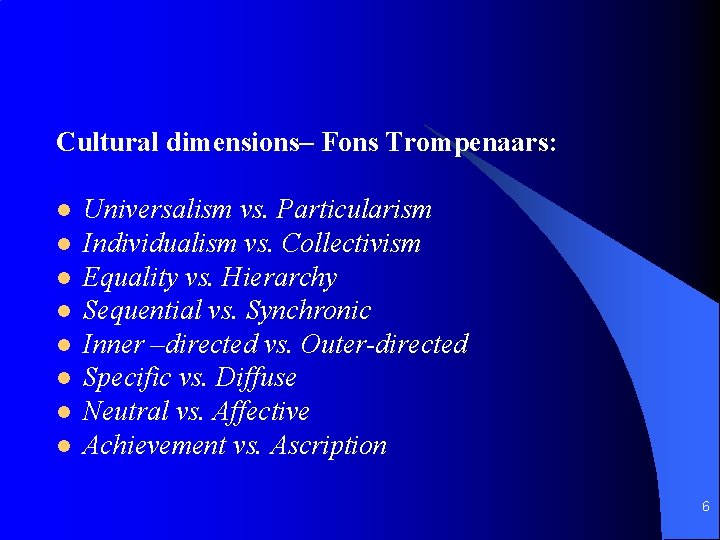 Cultural dimensions– Fons Trompenaars:

- Universalism vs. Particularism
- Individualism vs. Collectivism
- Equality vs. Hierarchy
- Sequential vs. Synchronic
- Inner –directed vs. Outer-directed
- Specific vs. Diffuse
- Neutral vs. Affective
- Achievement vs. Ascription

6